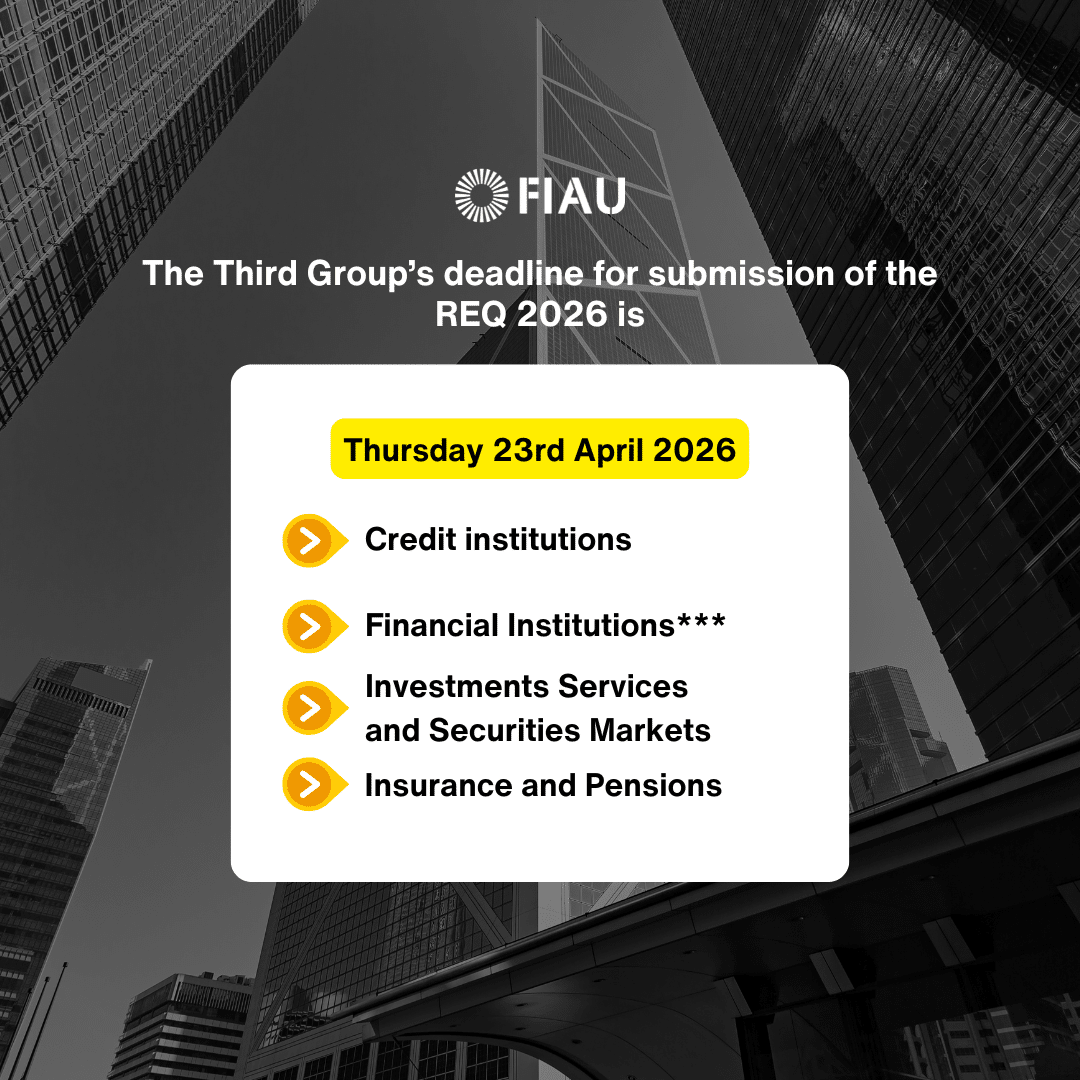 FIAU

The Third Group's deadline for submission of the REQ 2026 is

Thursday 23rd April 2026

Credit institutions

Financial Institutions***

Investments Services and Securities Markets

Insurance and Pensions